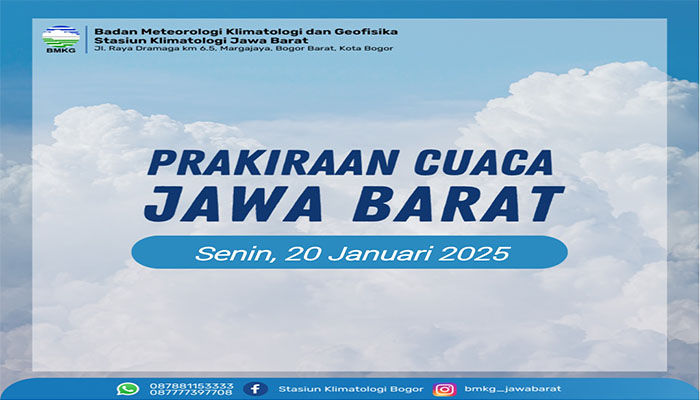 BMKG
Badan Meteorologi Klimatologi dan Geofisika
Stasiun Klimatologi Jawa Barat
Jl. Raya Dramaga km 6.5, Margajaya, Bogor Barat, Kota Bogor

PRAKIRAAN CUACA
JAWA BARAT

Senin, 20 Januari 2025

087881153333
087777397708
Stasiun Klimatologi Bogor
bmkg_jawabarat